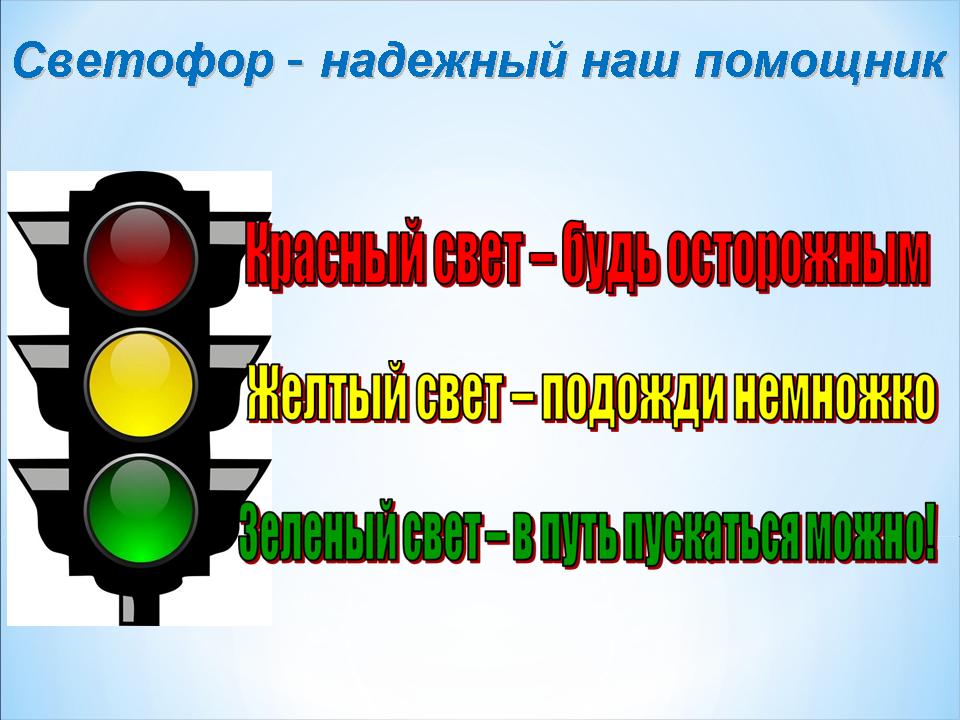 Светофор - надежный наш помощник

Красный свет – будь осторожным

Желтый свет – подожди немножко

Зеленый свет – в путь пускаться можно!